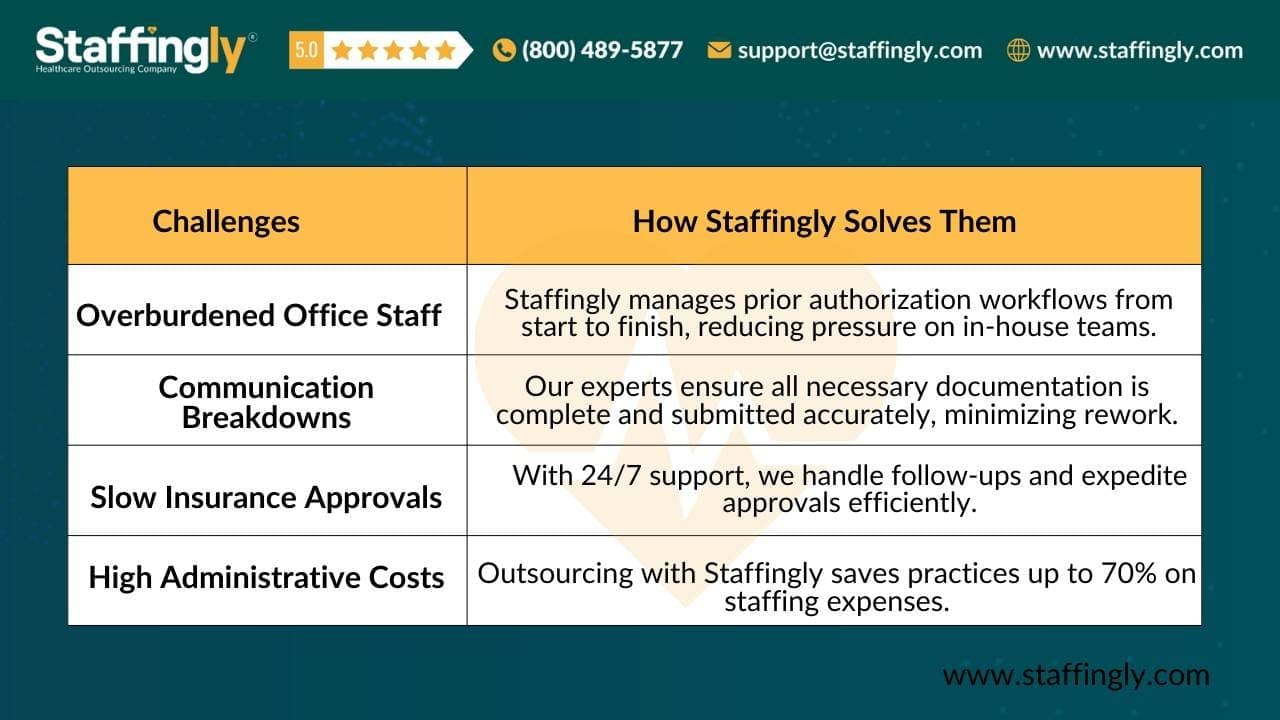 Staffingly®
Healthcare Outsourcing Company

5.0

(800) 489-5877 support@staffingly.com www.staffingly.com

| Challenges | How Staffingly Solves Them |
|---|---|
| Overburdened Office Staff | Staffingly manages prior authorization workflows from start to finish, reducing pressure on in-house teams. |
| Communication Breakdowns | Our experts ensure all necessary documentation is complete and submitted accurately, minimizing rework. |
| Slow Insurance Approvals | With 24/7 support, we handle follow-ups and expedite approvals efficiently. |
| High Administrative Costs | Outsourcing with Staffingly saves practices up to 70% on staffing expenses. |

www.staffingly.com